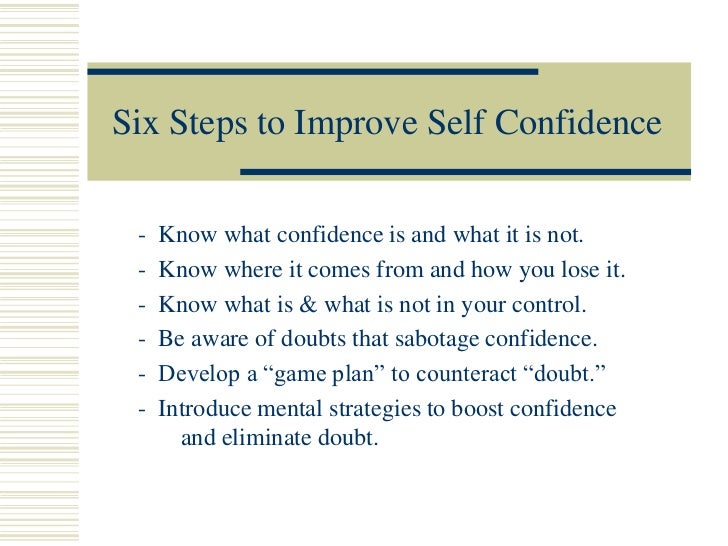 Six Steps to Improve Self Confidence

- Know what confidence is and what it is not.
- Know where it comes from and how you lose it.
- Know what is & what is not in your control.
- Be aware of doubts that sabotage confidence.
- Develop a “game plan” to counteract “doubt.”
- Introduce mental strategies to boost confidence and eliminate doubt.